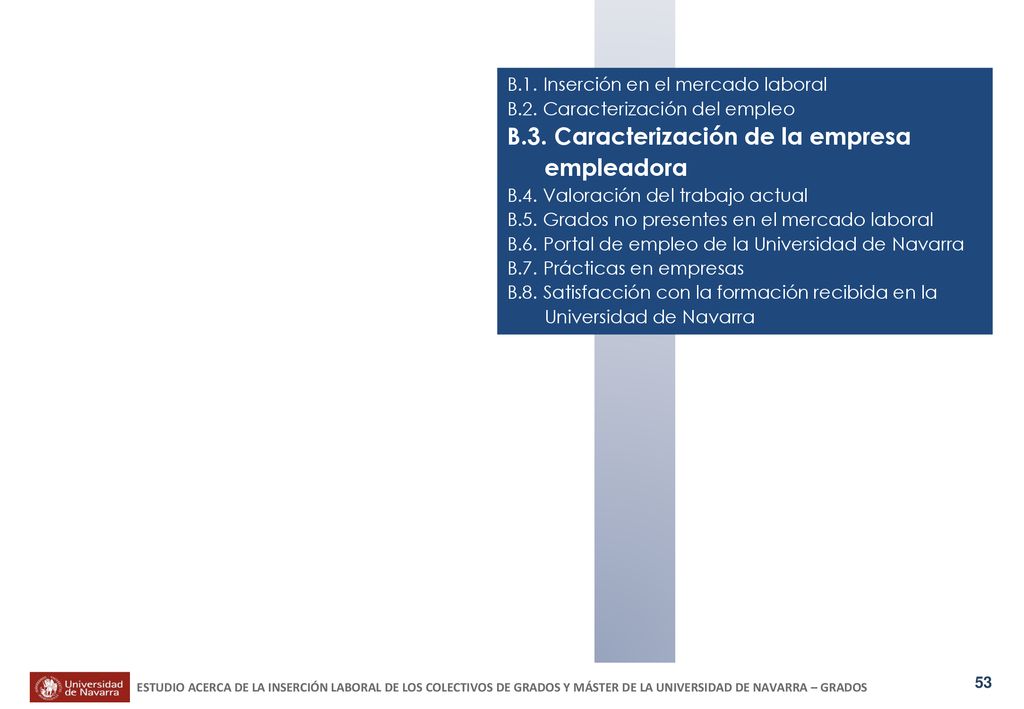 B.1. Inserción en el mercado laboral
B.2. Caracterización del empleo
B.3. Caracterización de la empresa empleadora
B.4. Valoración del trabajo actual
B.5. Grados no presentes en el mercado laboral
B.6. Portal de empleo de la Universidad de Navarra
B.7. Prácticas en empresas
B.8. Satisfacción con la formación recibida en la Universidad de Navarra

Universidad de Navarra

ESTUDIO ACERCA DE LA INSERCIÓN LABORAL DE LOS COLECTIVOS DE GRADOS Y MÁSTER DE LA UNIVERSIDAD DE NAVARRA – GRADOS

53